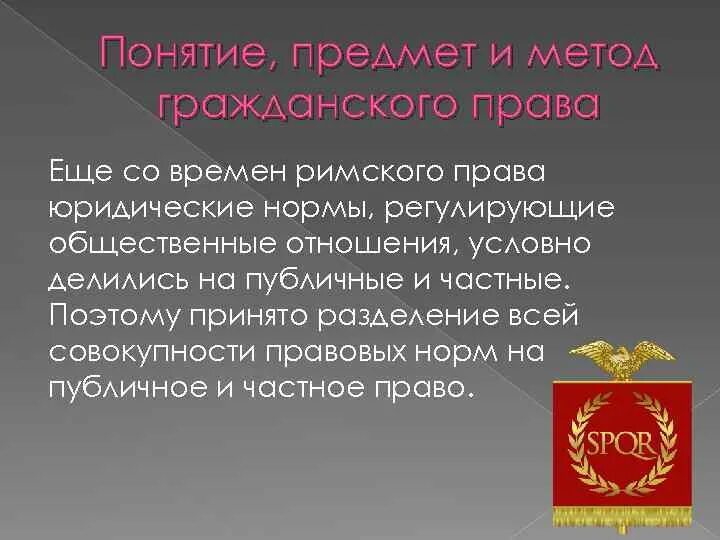 Понятие, предмет и метод гражданского права

Еще со времен римского права юридические нормы, регулирующие общественные отношения, условно делились на публичные и частные. Поэтому принято разделение всей совокупности правовых норм на публичное и частное право.

SPQR